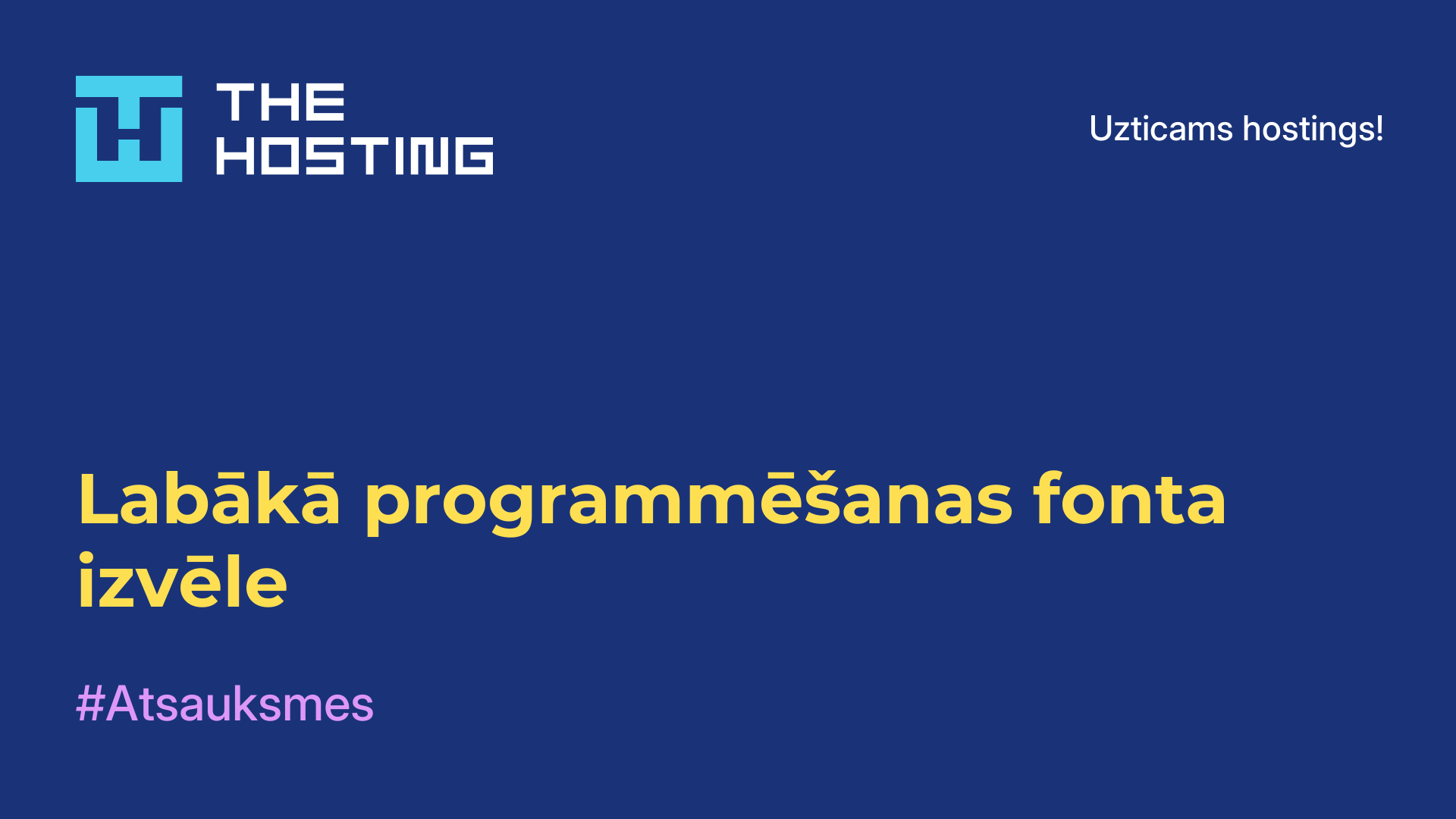 THE HOSTING

Uzticams hostings!

Labākā programmēšanas fonta izvēle

#Atsauksmes